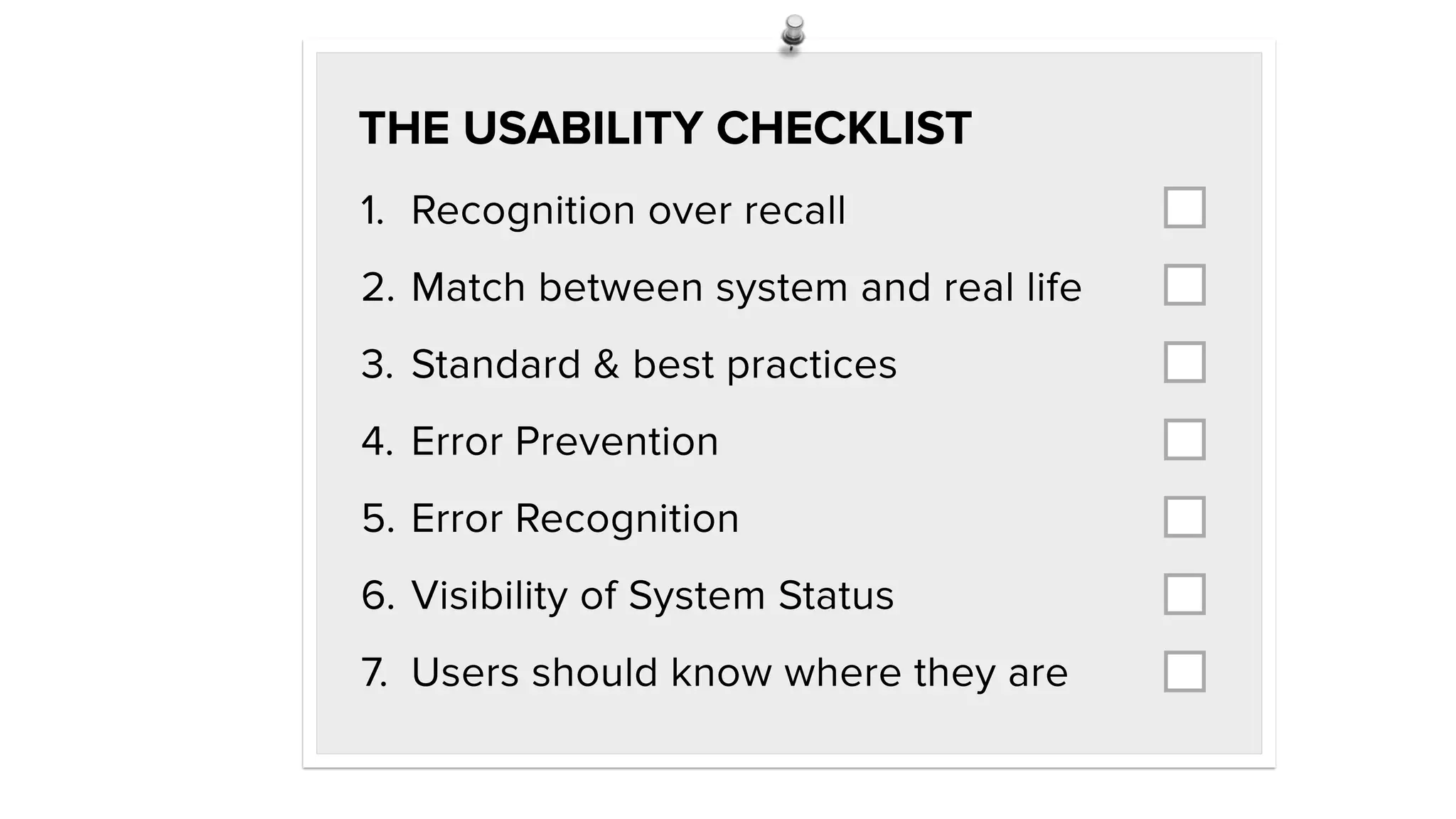 THE USABILITY CHECKLIST

1. Recognition over recall
2. Match between system and real life
3. Standard & best practices
4. Error Prevention
5. Error Recognition
6. Visibility of System Status
7. Users should know where they are